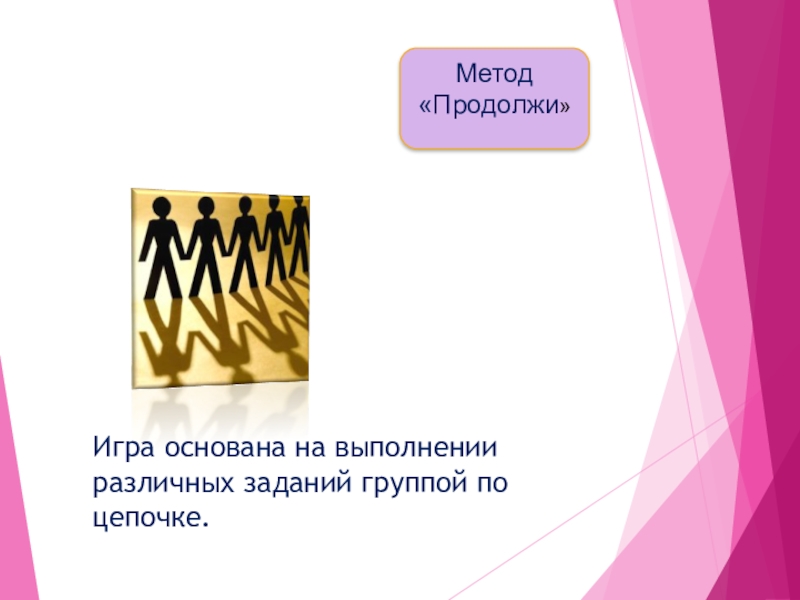 Метод «Продолжи»

Игра основана на выполнении различных заданий группой по цепочке.